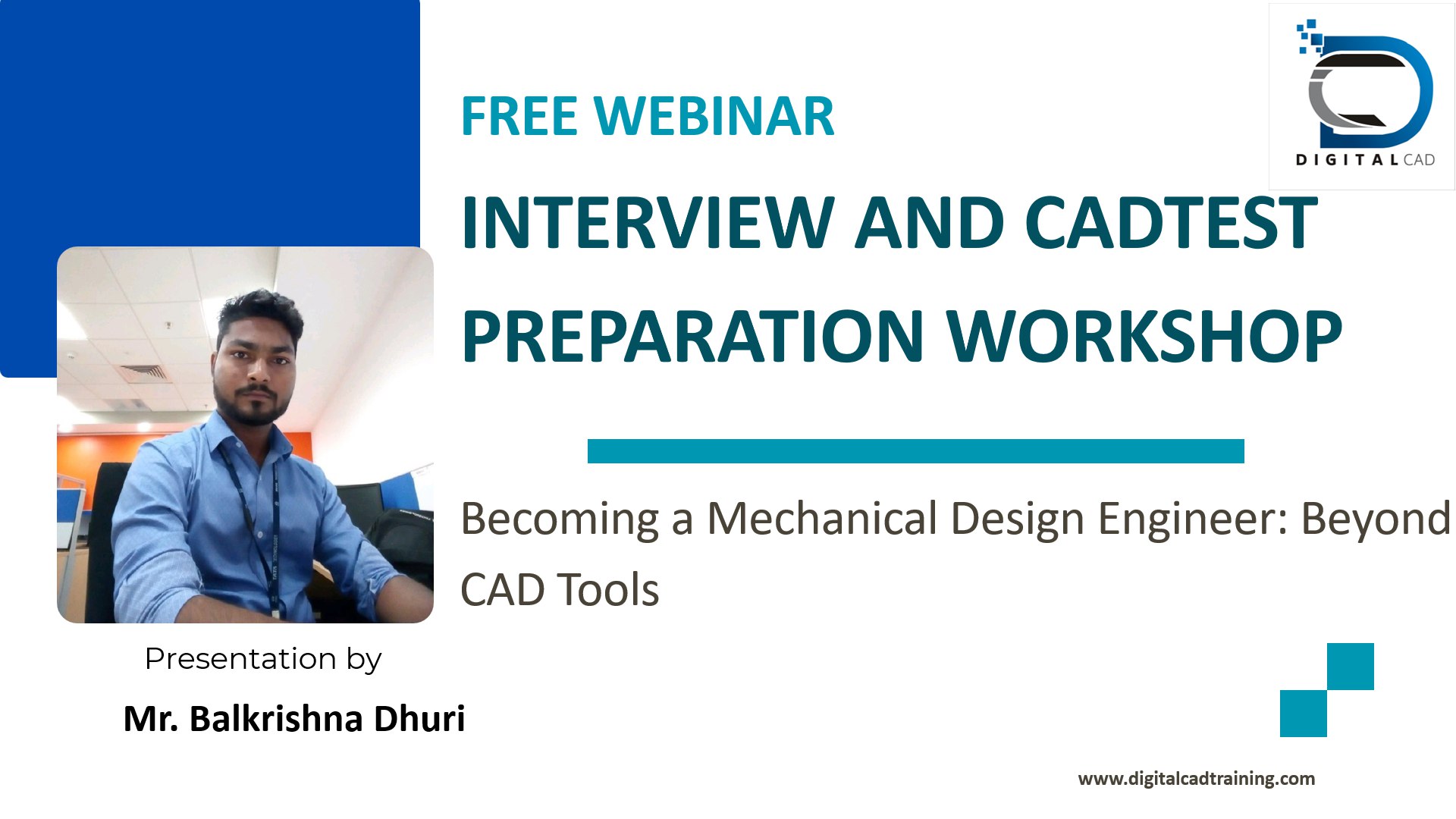 DIGITAL CAD

FREE WEBINAR

INTERVIEW AND CADTEST PREPARATION WORKSHOP

Becoming a Mechanical Design Engineer: Beyond CAD Tools

Presentation by

Mr. Balkrishna Dhuri

www.digitalcadtraining.com